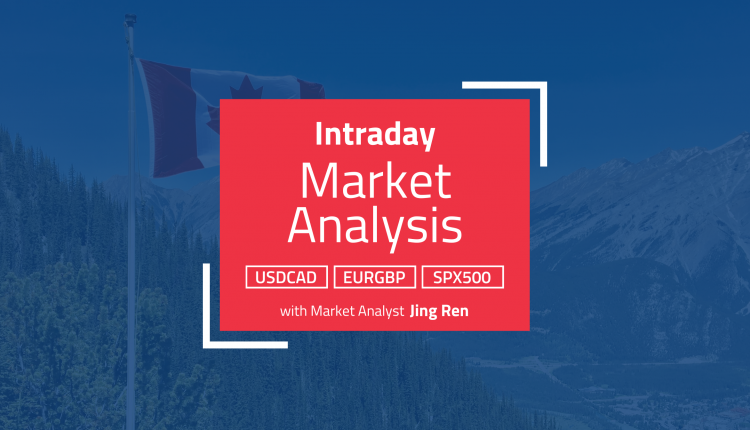 Intraday

Market Analysis

USDCAD EURGBP SPX500

with Market Analyst Jing Ren